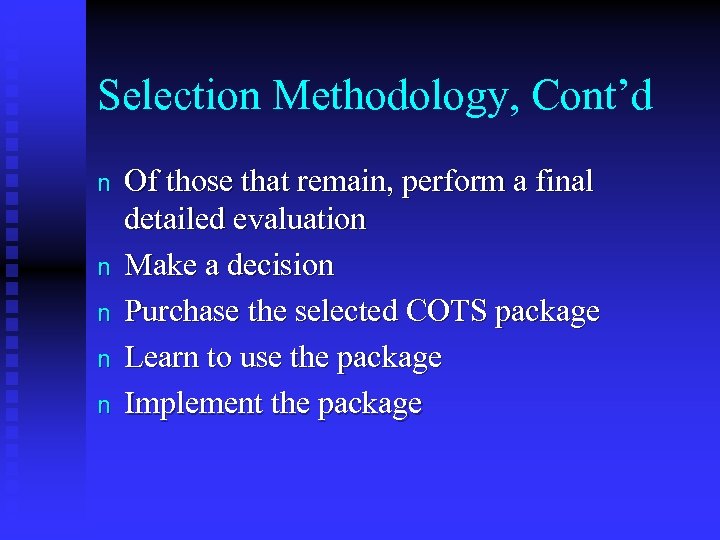 Selection Methodology, Cont’d

n Of those that remain, perform a final detailed evaluation
n Make a decision
n Purchase the selected COTS package
n Learn to use the package
n Implement the package